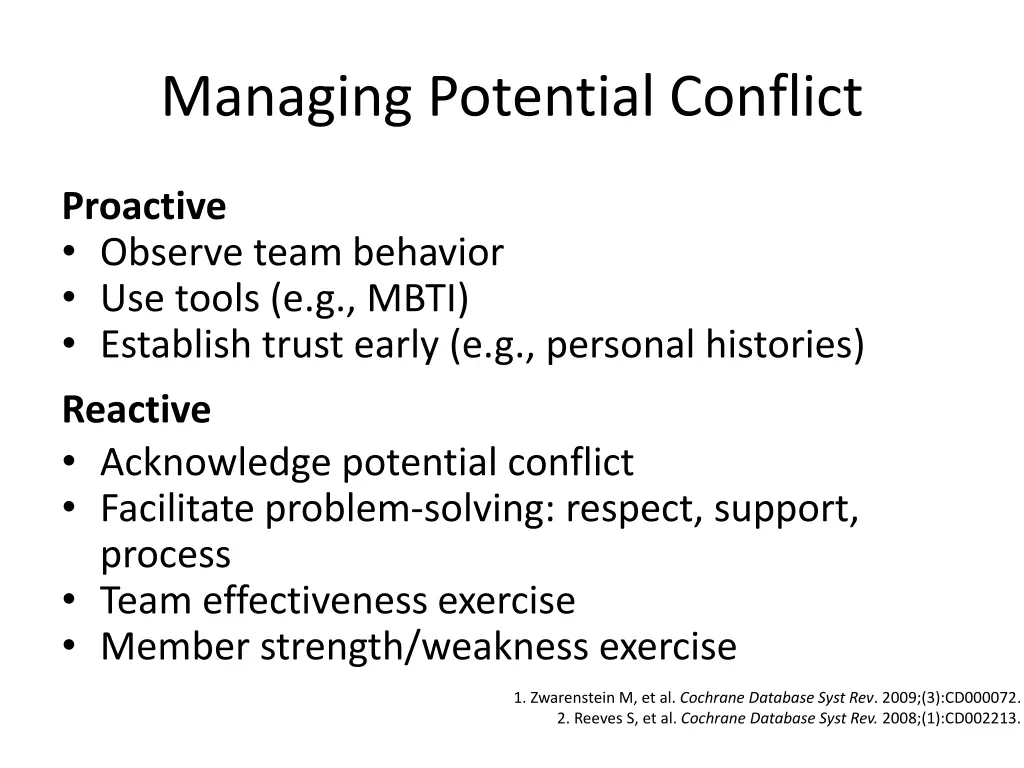 Managing Potential Conflict

Proactive
• Observe team behavior
• Use tools (e.g., MBTI)
• Establish trust early (e.g., personal histories)

Reactive
• Acknowledge potential conflict
• Facilitate problem-solving: respect, support, process
• Team effectiveness exercise
• Member strength/weakness exercise

1. Zwarenstein M, et al. Cochrane Database Syst Rev. 2009;(3):CD000072.
2. Reeves S, et al. Cochrane Database Syst Rev. 2008;(1):CD002213.